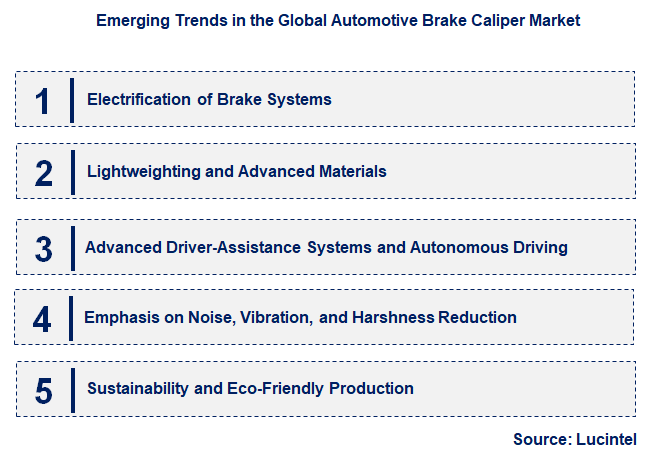 Emerging Trends in the Global Automotive Brake Caliper Market

1 Electrification of Brake Systems

2 Lightweighting and Advanced Materials

3 Advanced Driver-Assistance Systems and Autonomous Driving

4 Emphasis on Noise, Vibration, and Harshness Reduction

5 Sustainability and Eco-Friendly Production

Source: Lucintel